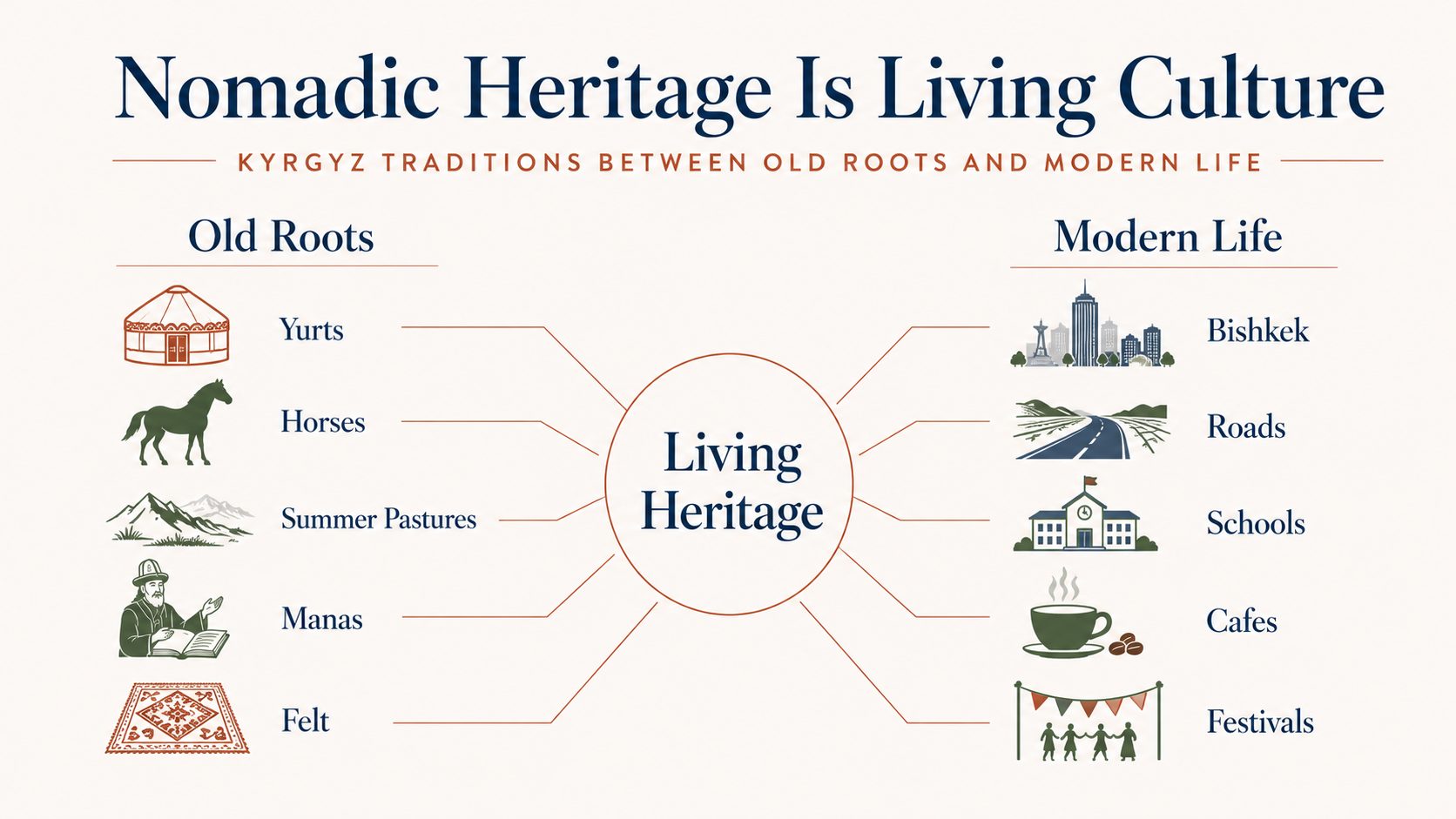 Nomadic Heritage Is Living Culture

KYRGYZ TRADITIONS BETWEEN OLD ROOTS AND MODERN LIFE

Old Roots

Yurts

Horses

Summer Pastures

Manas

Felt

Living Heritage

Modern Life

Bishkek

Roads

Schools

Cafes

Festivals